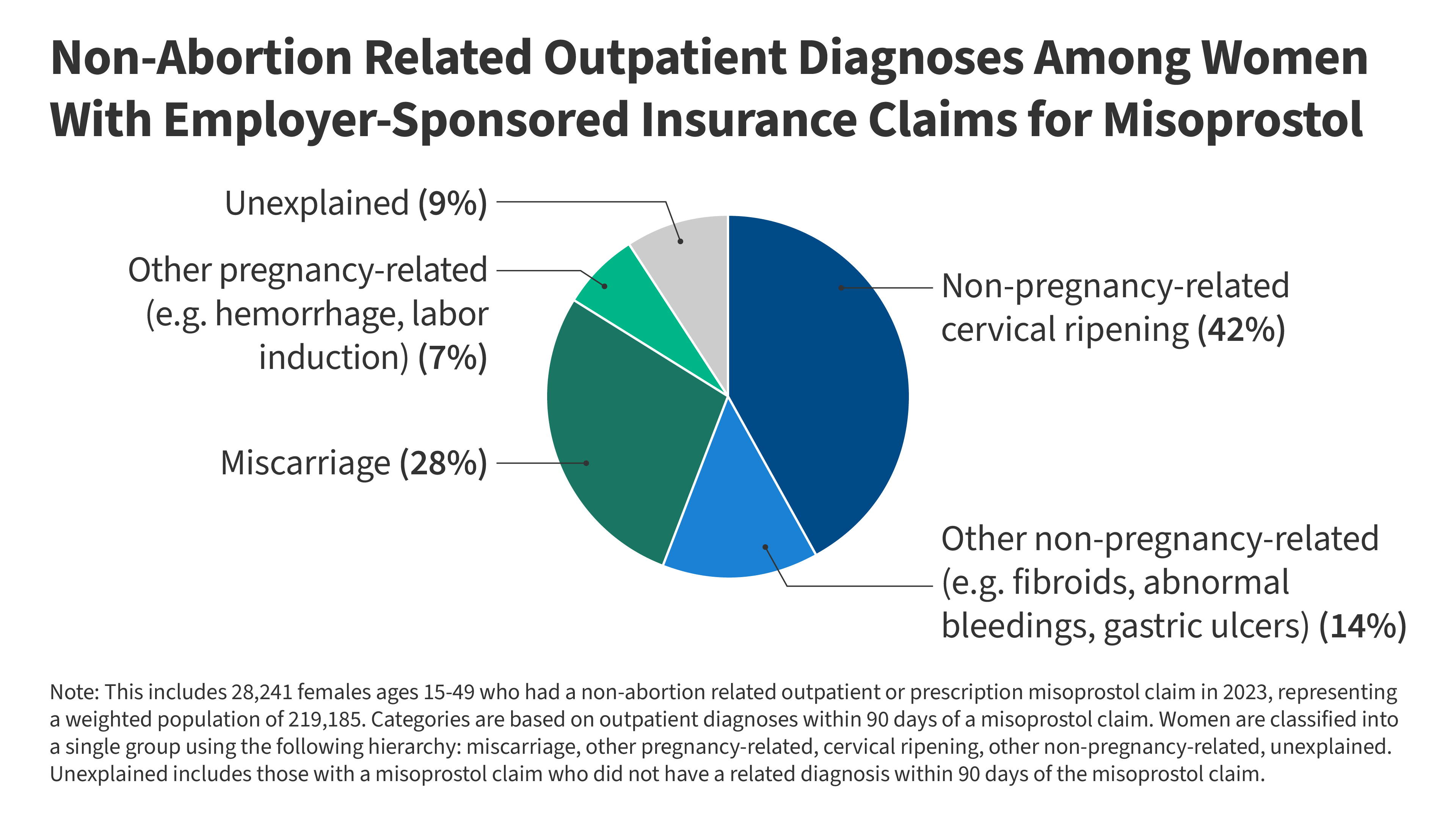 Non-Abortion Related Outpatient Diagnoses Among Women With Employer-Sponsored Insurance Claims for Misoprostol

Unexplained (9%)

Other pregnancy-related (e.g. hemorrhage, labor induction) (7%)

Miscarriage (28%)

Non-pregnancy-related cervical ripening (42%)

Other non-pregnancy-related (e.g. fibroids, abnormal bleedings, gastric ulcers) (14%)

Note: This includes 28,241 females ages 15-49 who had a non-abortion related outpatient or prescription misoprostol claim in 2023, representing a weighted population of 219,185. Categories are based on outpatient diagnoses within 90 days of a misoprostol claim. Women are classified into a single group using the following hierarchy: miscarriage, other pregnancy-related, cervical ripening, other non-pregnancy-related, unexplained. Unexplained includes those with a misoprostol claim who did not have a related diagnosis within 90 days of the misoprostol claim.